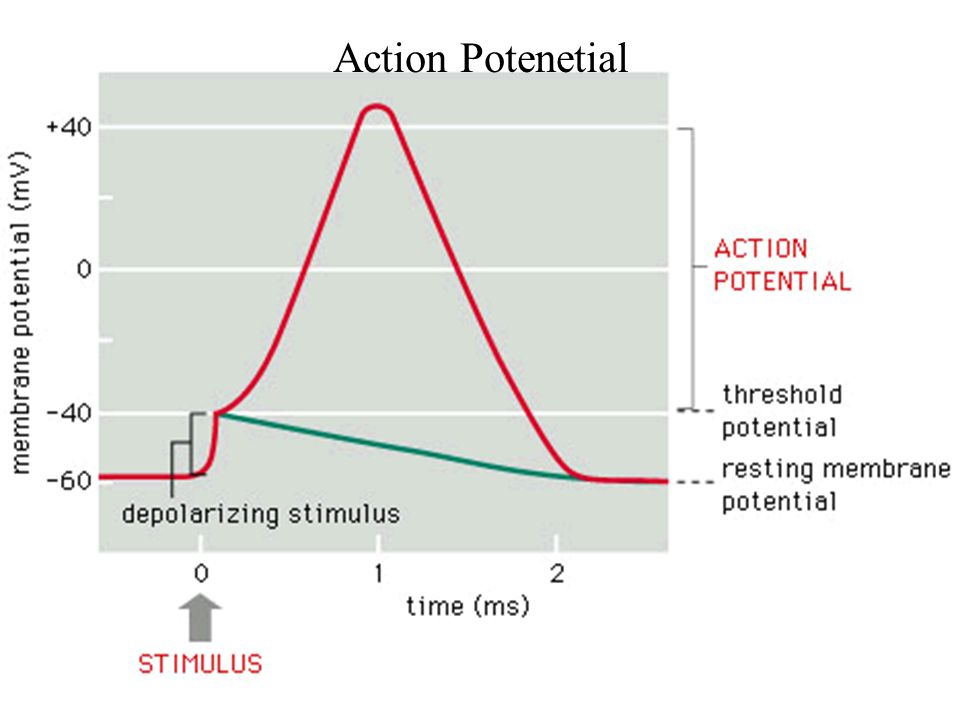 Action Potenetial

membrane potential (mV)

+40

0

-40

-60

depolarizing stimulus

ACTION POTENTIAL

threshold potential

resting membrane potential

0

1

2

time (ms)

STIMULUS